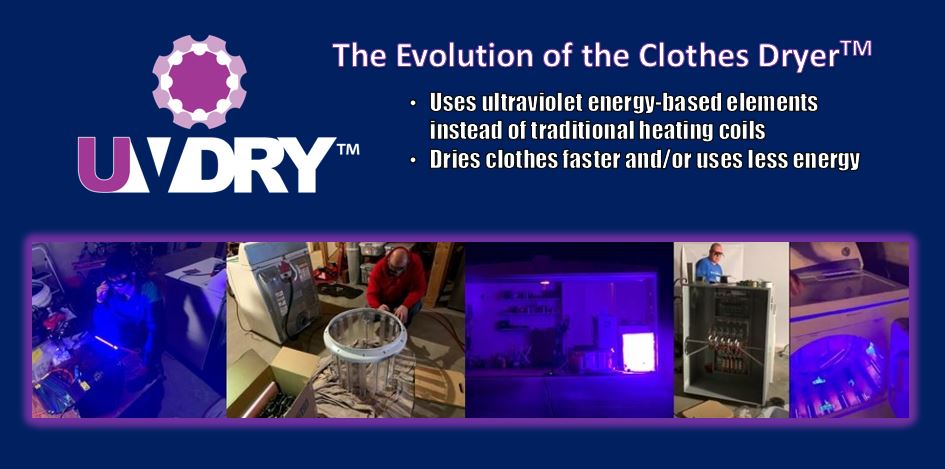 UVDRY™

The Evolution of the Clothes Dryer™

• Uses ultraviolet energy-based elements instead of traditional heating coils
• Dries clothes faster and/or uses less energy